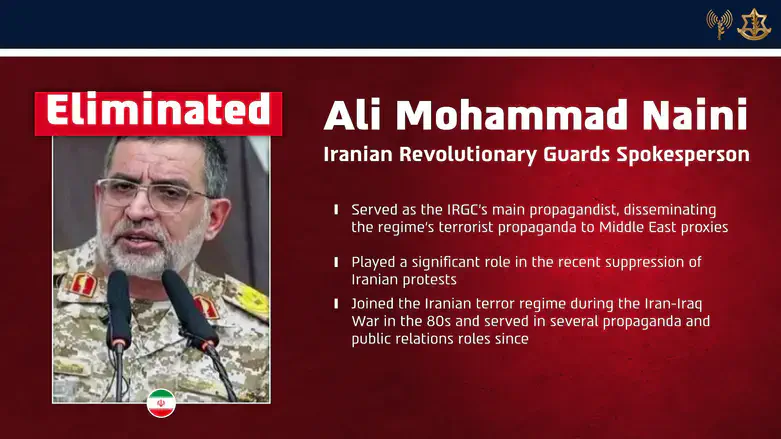 Eliminated

Ali Mohammad Naini

Iranian Revolutionary Guards Spokesperson

Served as the IRGC's main propagandist, disseminating the regime's terrorist propaganda to Middle East proxies

Played a significant role in the recent suppression of Iranian protests

Joined the Iranian terror regime during the Iran-Iraq War in the 80s and served in several propaganda and public relations roles since